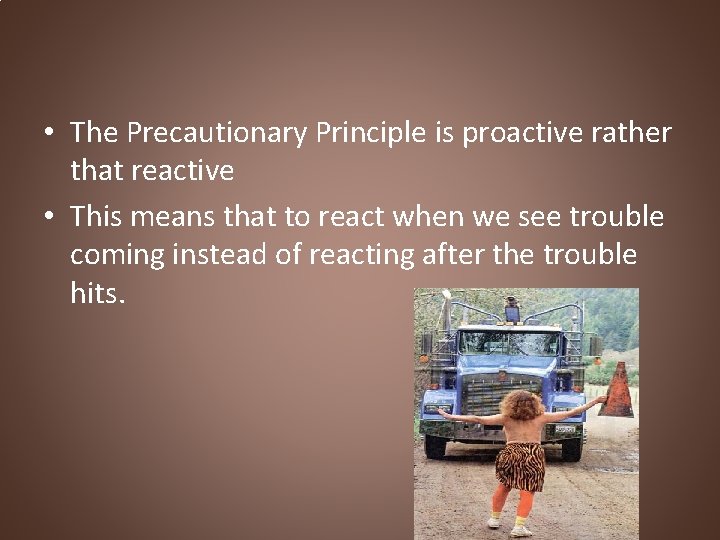 • The Precautionary Principle is proactive rather that reactive

• This means that to react when we see trouble coming instead of reacting after the trouble hits.